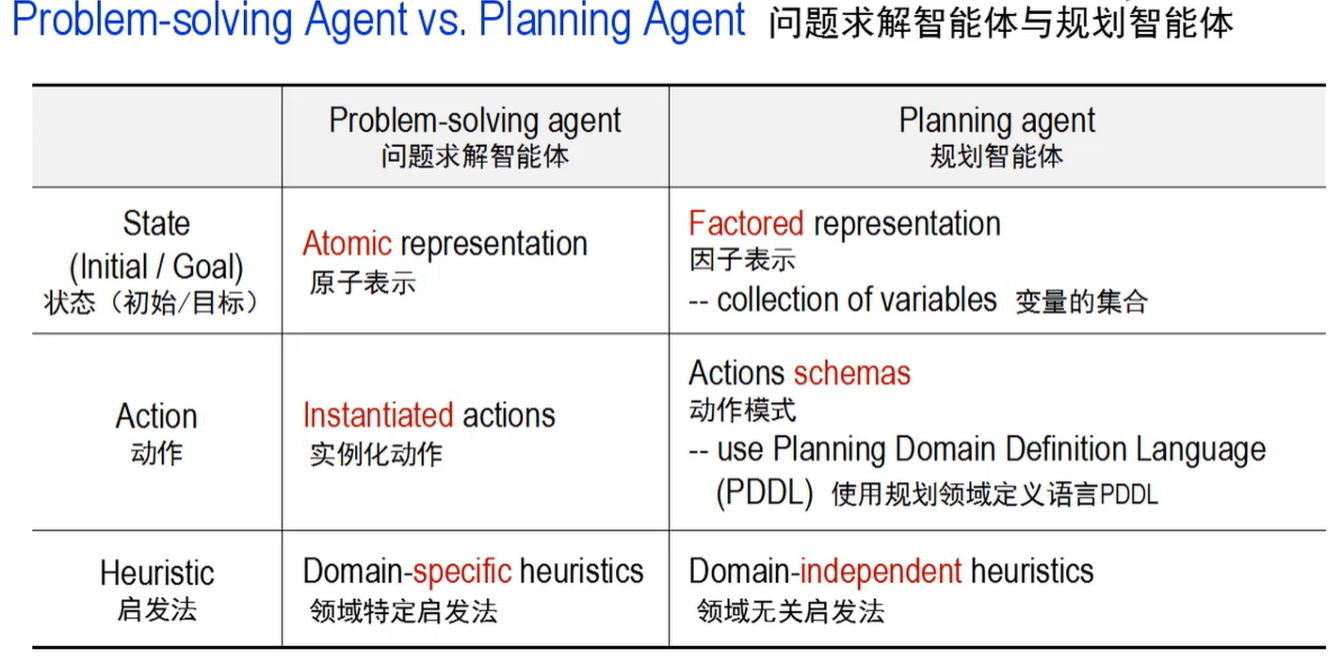 Problem-solving Agent vs. Planning Agent 问题求解智能体与规划智能体

| | Problem-solving agent 问题求解智能体 | Planning agent 规划智能体 |
|---|---|---|
| State (Initial / Goal) 状态（初始/目标） | Atomic representation 原子表示 | Factored representation 因子表示 -- collection of variables 变量的集合 |
| Action 动作 | Instantiated actions 实例化动作 | Actions schemas 动作模式 -- use Planning Domain Definition Language (PDDL) 使用规划领域定义语言PDDL |
| Heuristic 启发法 | Domain-specific heuristics 领域特定启发法 | Domain-independent heuristics 领域无关启发法 |